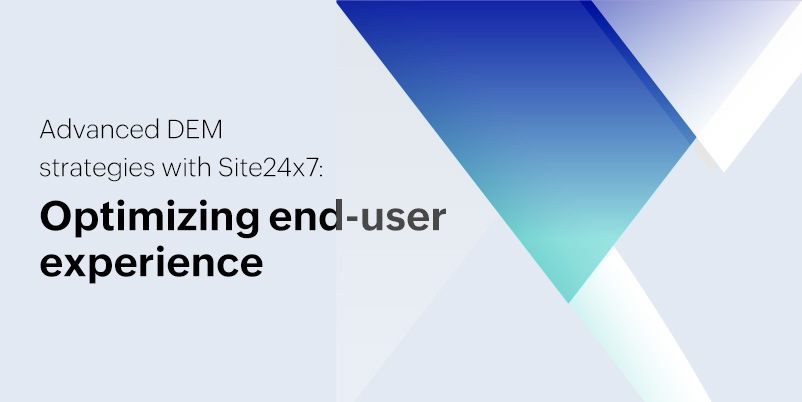 Advanced DEM strategies with Site24x7:

Optimizing end-user experience